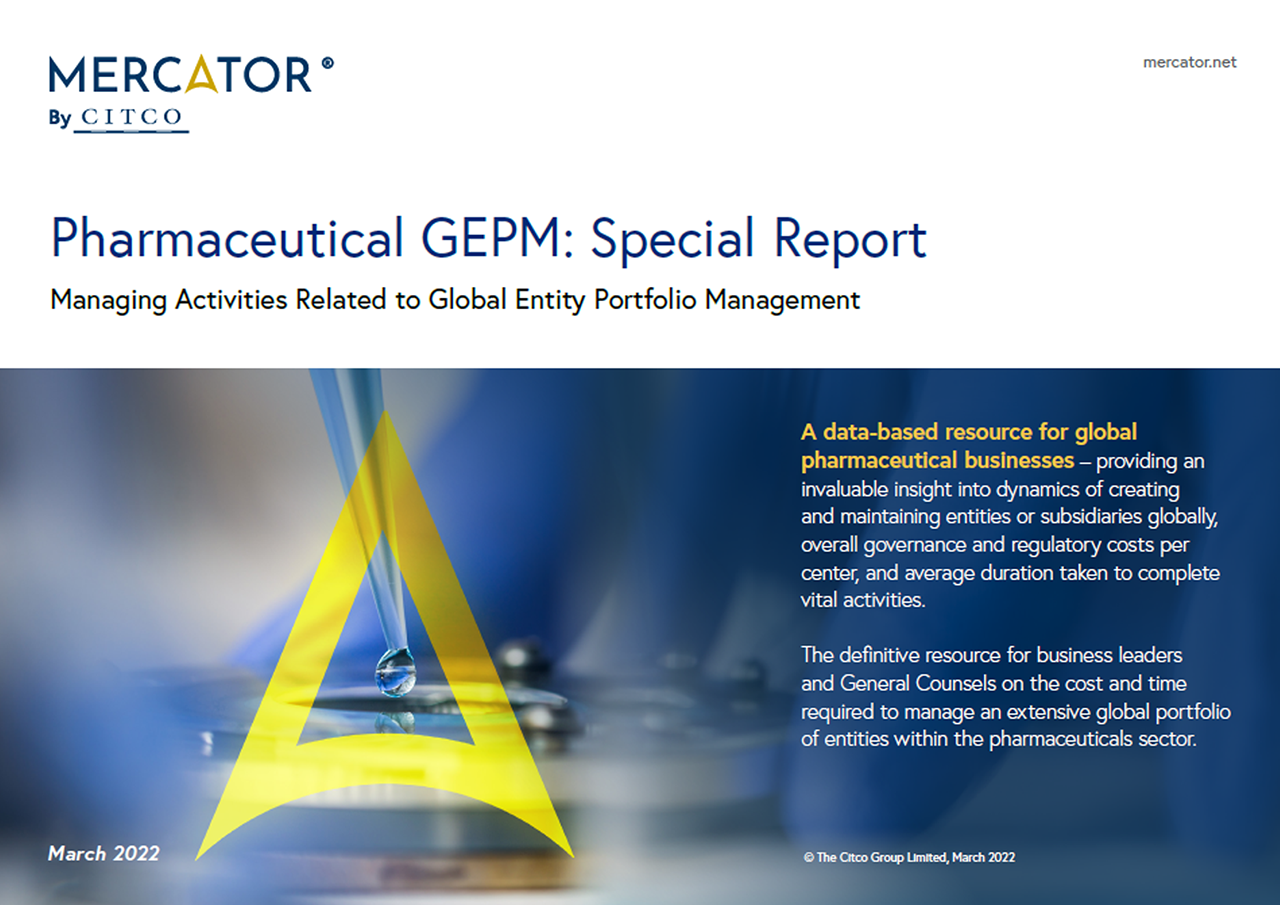 MERCATOR®
By CITCO

mercator.net

Pharmaceutical GEPM: Special Report

Managing Activities Related to Global Entity Portfolio Management

A data-based resource for global pharmaceutical businesses – providing an invaluable insight into dynamics of creating and maintaining entities or subsidiaries globally, overall governance and regulatory costs per center, and average duration taken to complete vital activities.

The definitive resource for business leaders and General Counsels on the cost and time required to manage an extensive global portfolio of entities within the pharmaceuticals sector.

March 2022

© The Citco Group Limited, March 2022